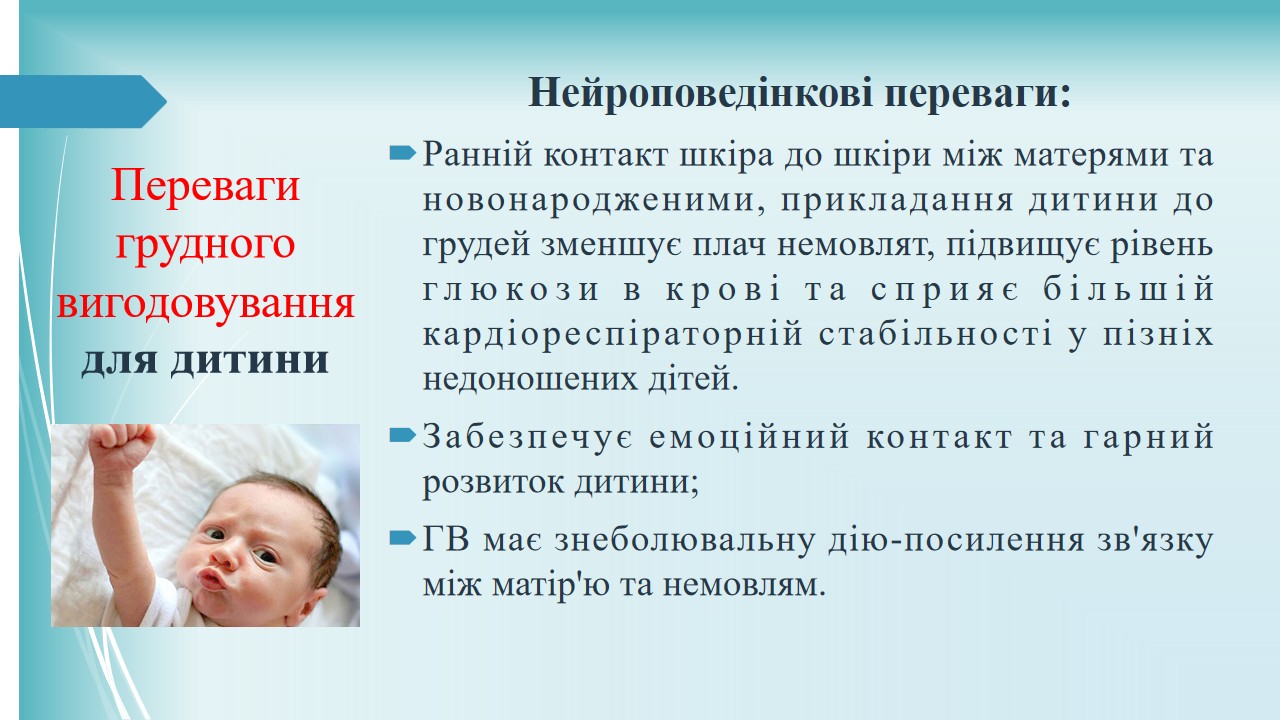 Переваги грудного вигодовування для дитини

Нейроповедінкові переваги:

Ранній контакт шкіра до шкіри між матерями та новонародженими, прикладання дитини до грудей зменшує плач немовлят, підвищує рівень глюкози в крові та сприяє більшій кардіореспіраторній стабільності у пізніх недоношених дітей.

Забезпечує емоційний контакт та гарний розвиток дитини;

ГВ має знеболювальну дію-посилення зв'язку між матір'ю та немовлям.